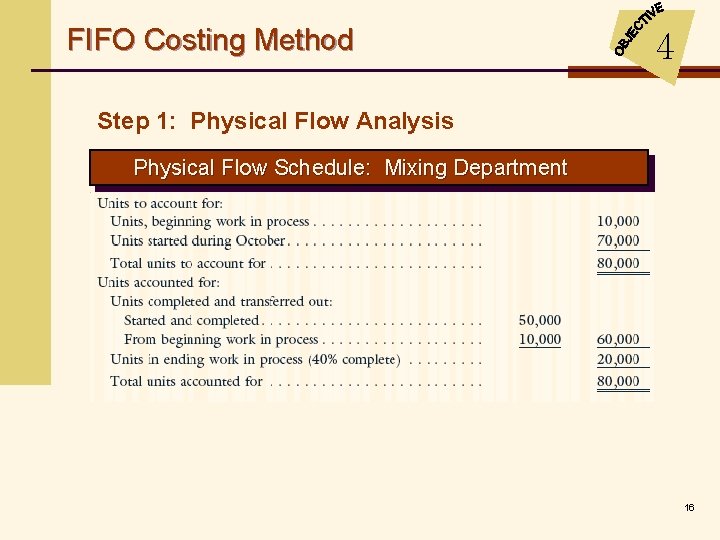 FIFO Costing Method

OBJECTIVE 4

Step 1: Physical Flow Analysis

Physical Flow Schedule: Mixing Department

| | | |
|---|---|---|
| Units to account for: | | |
| Units, beginning work in process . . . . . . . . . . . . . . . . . . . . | | 10,000 |
| Units started during October . . . . . . . . . . . . . . . . . . . . . . . | | 70,000 |
| Total units to account for . . . . . . . . . . . . . . . . . . . . . . . . . | | 80,000 |
| Units accounted for: | | |
| Units completed and transferred out: | | |
| Started and completed . . . . . . . . . . . . . . . . . . . . . . . . . . | 50,000 | |
| From beginning work in process . . . . . . . . . . . . . . . . . . . | 10,000 | 60,000 |
| Units in ending work in process (40% complete) . . . . . . . . . | | 20,000 |
| Total units accounted for . . . . . . . . . . . . . . . . . . . . . . . . . | | 80,000 |

16